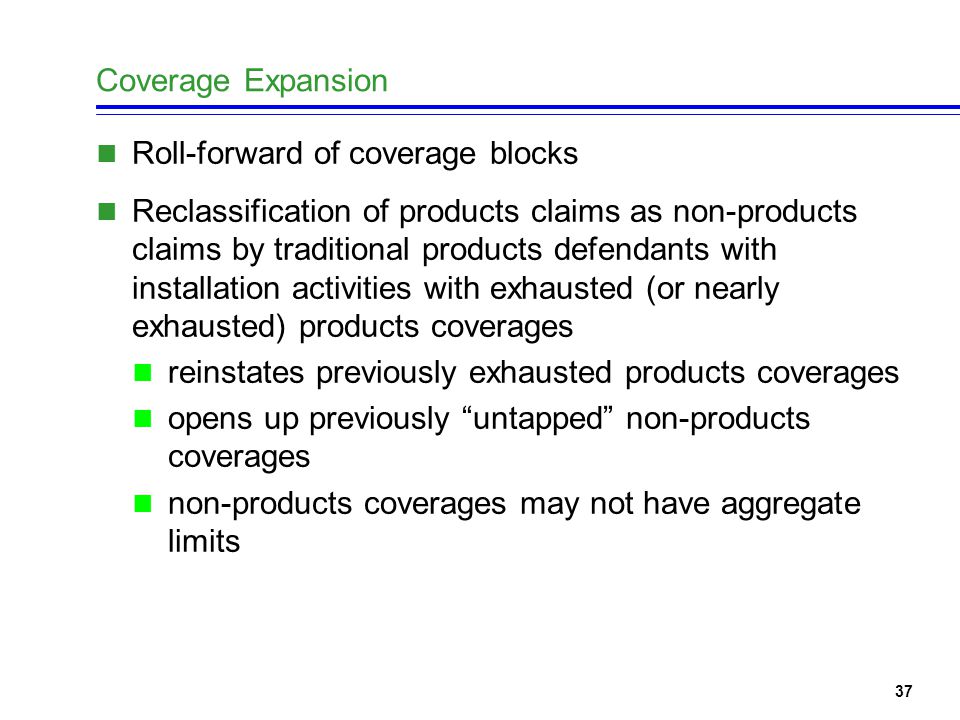 Coverage Expansion

Roll-forward of coverage blocks

Reclassification of products claims as non-products claims by traditional products defendants with installation activities with exhausted (or nearly exhausted) products coverages

reinstates previously exhausted products coverages

opens up previously “untapped” non-products coverages

non-products coverages may not have aggregate limits

37